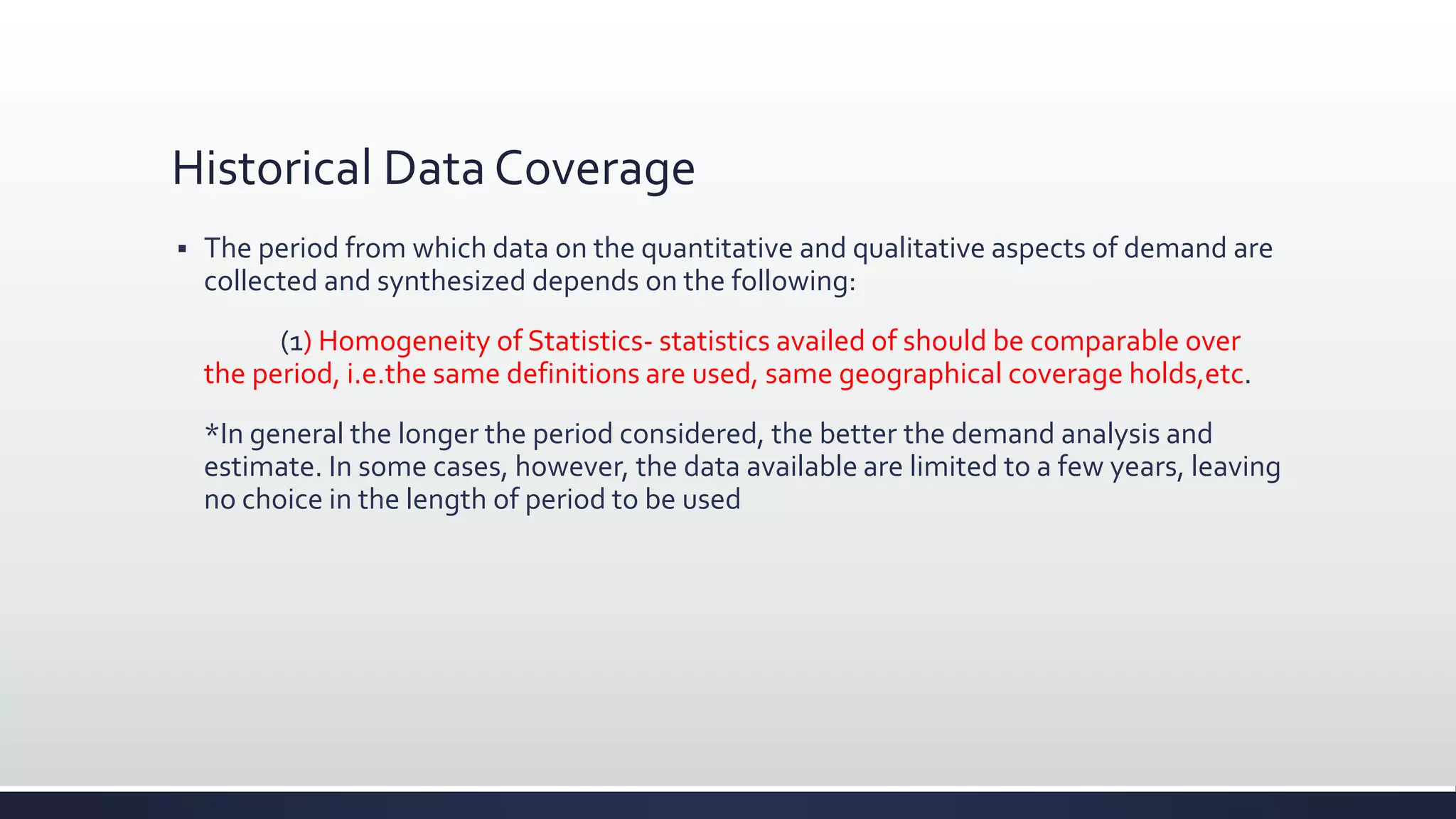 Historical Data Coverage

▪ The period from which data on the quantitative and qualitative aspects of demand are collected and synthesized depends on the following:

(1) Homogeneity of Statistics- statistics availed of should be comparable over the period, i.e.the same definitions are used, same geographical coverage holds,etc.

*In general the longer the period considered, the better the demand analysis and estimate. In some cases, however, the data available are limited to a few years, leaving no choice in the length of period to be used